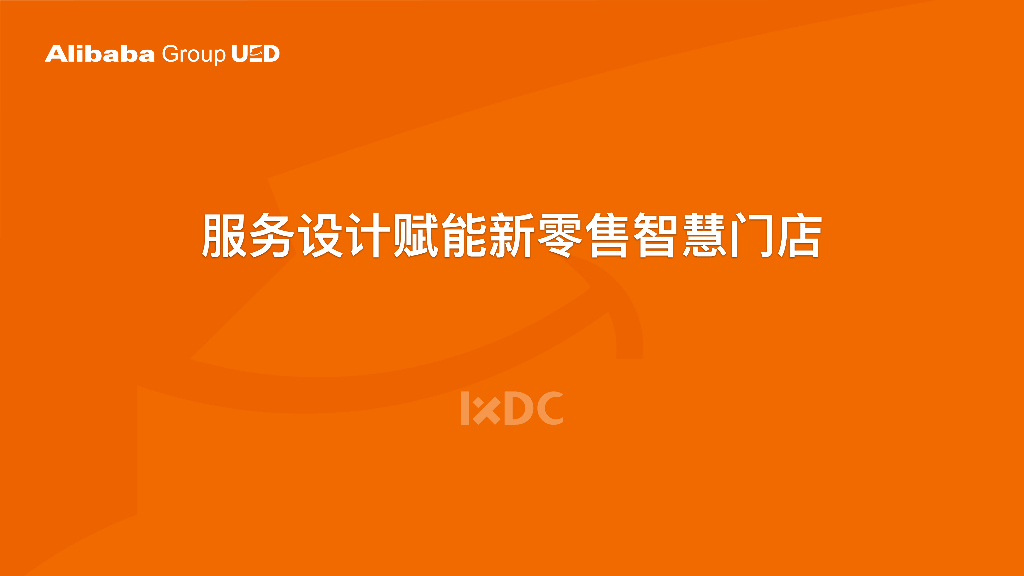 Alibaba Group UED

服务设计赋能新零售智慧门店

IxDC